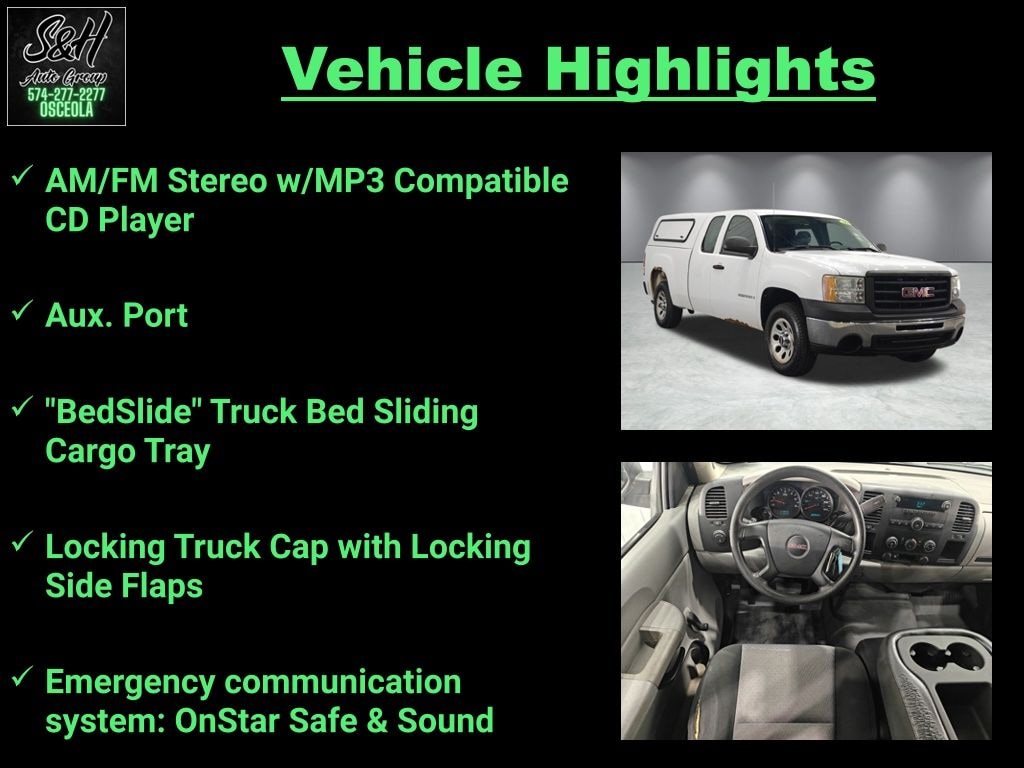 S&H
Auto Group
574-277-2277
OSCEOLA

Vehicle Highlights

✓ AM/FM Stereo w/MP3 Compatible CD Player

✓ Aux. Port

✓ "BedSlide" Truck Bed Sliding Cargo Tray

✓ Locking Truck Cap with Locking Side Flaps

✓ Emergency communication system: OnStar Safe & Sound

GMC